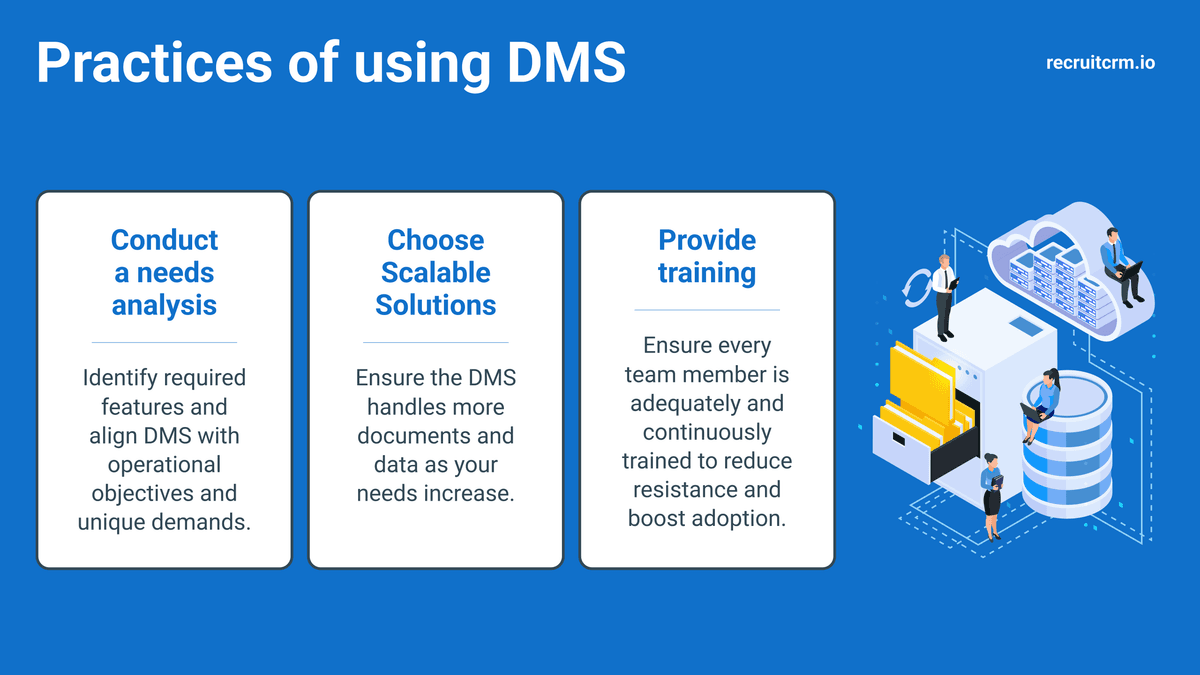 Practices of using DMS

recruitcrm.io

Conduct a needs analysis

Identify required features and align DMS with operational objectives and unique demands.

Choose Scalable Solutions

Ensure the DMS handles more documents and data as your needs increase.

Provide training

Ensure every team member is adequately and continuously trained to reduce resistance and boost adoption.